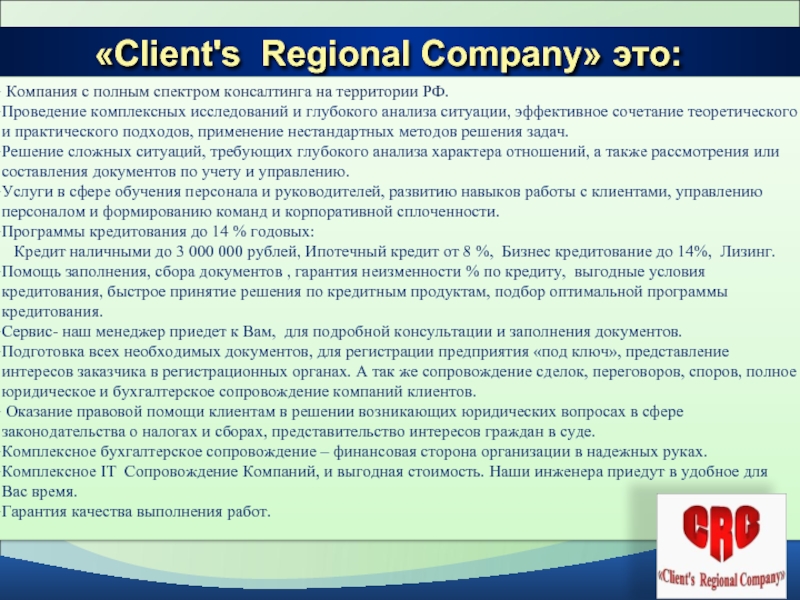 «Client's Regional Company» это:

Компания с полным спектром консалтинга на территории РФ.
Проведение комплексных исследований и глубокого анализа ситуации, эффективное сочетание теоретического и практического подходов, применение нестандартных методов решения задач.
Решение сложных ситуаций, требующих глубокого анализа характера отношений, а также рассмотрения или составления документов по учету и управлению.
Услуги в сфере обучения персонала и руководителей, развитию навыков работы с клиентами, управлению персоналом и формированию команд и корпоративной сплоченности.
Программы кредитования до 14 % годовых:
Кредит наличными до 3 000 000 рублей, Ипотечный кредит от 8 %, Бизнес кредитование до 14%, Лизинг.
Помощь заполнения, сбора документов , гарантия неизменности % по кредиту, выгодные условия кредитования, быстрое принятие решения по кредитным продуктам, подбор оптимальной программы кредитования.
Сервис- наш менеджер приедет к Вам, для подробной консультации и заполнения документов.
Подготовка всех необходимых документов, для регистрации предприятия «под ключ», представление интересов заказчика в регистрационных органах. А так же сопровождение сделок, переговоров, споров, полное юридическое и бухгалтерское сопровождение компаний клиентов.
Оказание правовой помощи клиентам в решении возникающих юридических вопросах в сфере законодательства о налогах и сборах, представительство интересов граждан в суде.
Комплексное бухгалтерское сопровождение – финансовая сторона организации в надежных руках.
Комплексное IT Сопровождение Компаний, и выгодная стоимость. Наши инженера приедут в удобное для Вас время.
Гарантия качества выполнения работ.

CRC
«Client's Regional Company»